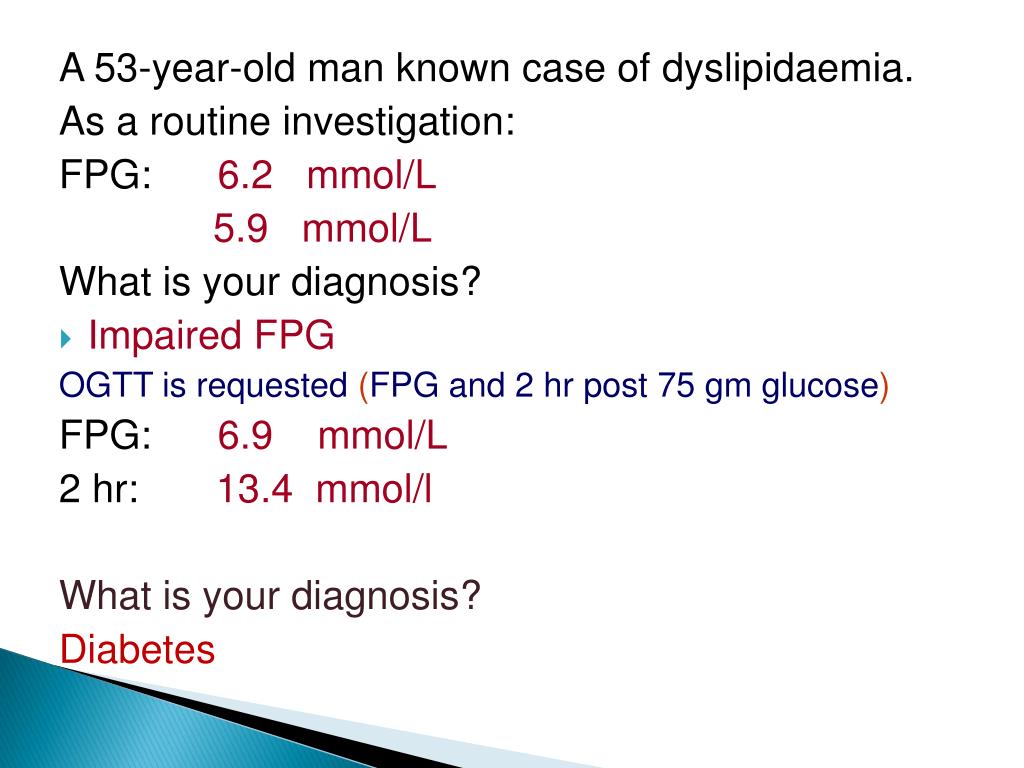 A 53-year-old man known case of dyslipidaemia.
As a routine investigation:
FPG: 6.2 mmol/L
5.9 mmol/L
What is your diagnosis?

Impaired FPG

OGTT is requested (FPG and 2 hr post 75 gm glucose)
FPG: 6.9 mmol/L
2 hr: 13.4 mmol/l

What is your diagnosis?
Diabetes